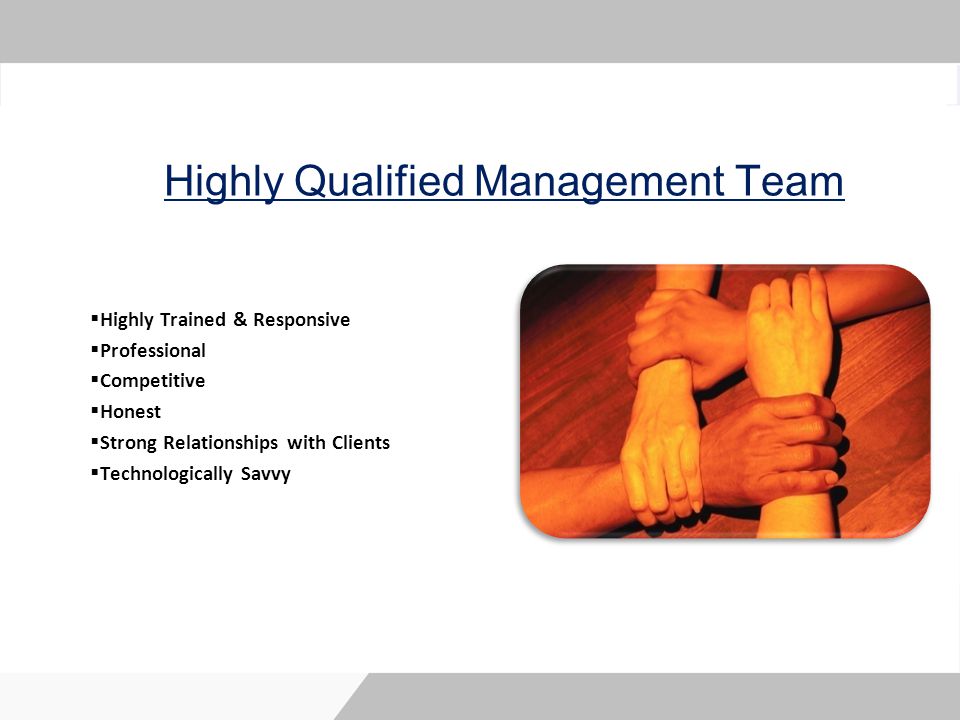 Highly Qualified Management Team

▪Highly Trained & Responsive
▪Professional
▪Competitive
▪Honest
▪Strong Relationships with Clients
▪Technologically Savvy